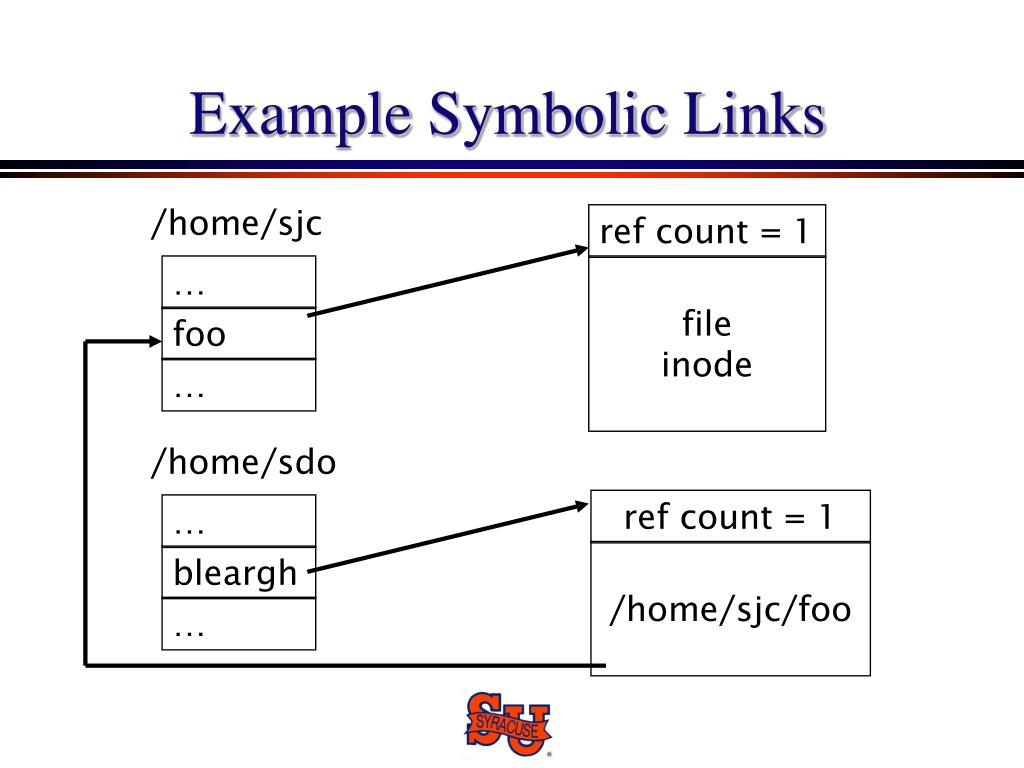 Example Symbolic Links

/home/sjc

…
foo
…

ref count = 1

file
inode

/home/sdo

…
bleargh
…

ref count = 1

/home/sjc/foo

SU SYRACUSE